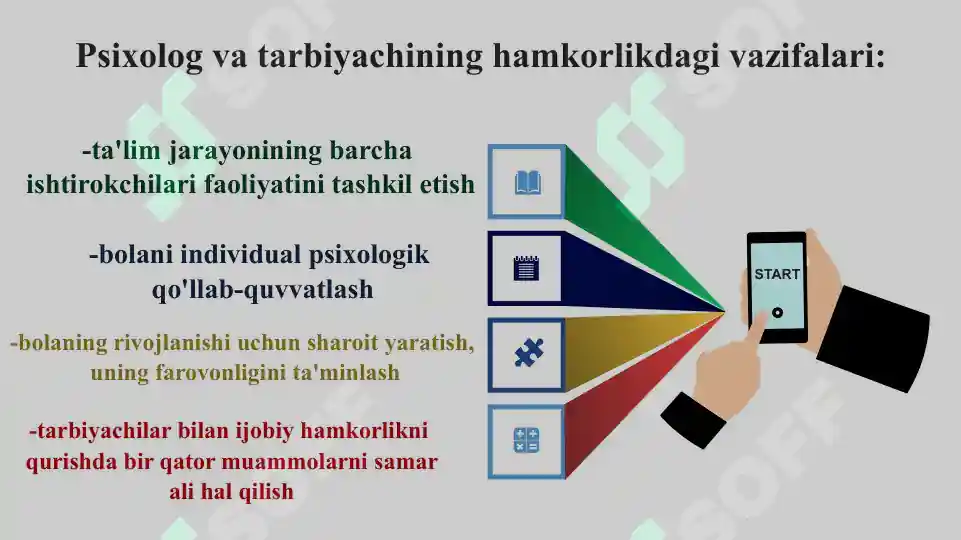 Psixolog va tarbiyachining hamkorlikdagi vazifalari:

-ta'lim jarayonining barcha ishtirokchilari faoliyatini tashkil etish

-bolani individual psixologik qo'llab-quvvatlash

-bolaning rivojlanishi uchun sharoit yaratish, uning farovonligini ta'minlash

-tarbiyachilar bilan ijobiy hamkorlikni qurishda bir qator muammolarni samar ali hal qilish

START

SOFF